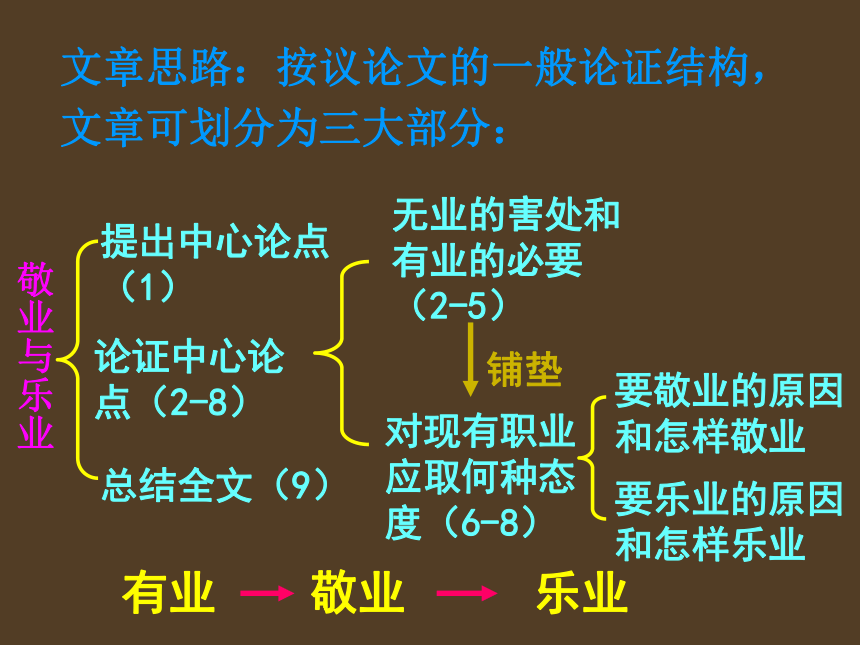 文章思路：按议论文的一般论证结构，文章可划分为三大部分：

敬业与乐业

提出中心论点（1）

论证中心论点（2-8）

总结全文（9）

无业的害处和有业的必要（2-5）

铺垫

对现有职业应取何种态度（6-8）

要敬业的原因和怎样敬业

要乐业的原因和怎样乐业

有业 → 敬业 → 乐业